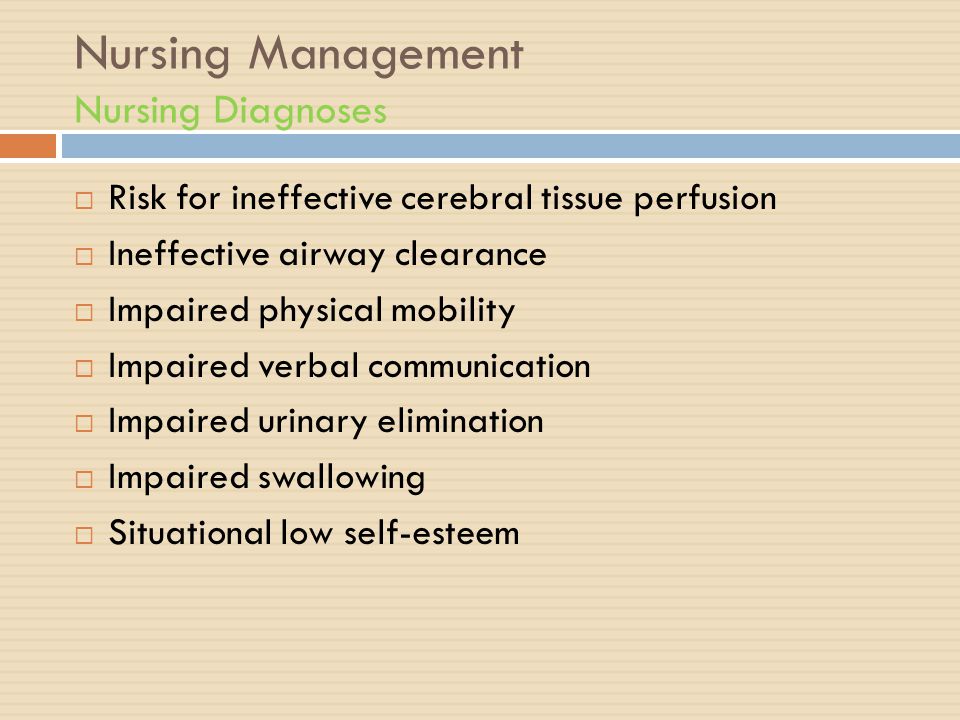 Nursing Management
Nursing Diagnoses

□ Risk for ineffective cerebral tissue perfusion
□ Ineffective airway clearance
□ Impaired physical mobility
□ Impaired verbal communication
□ Impaired urinary elimination
□ Impaired swallowing
□ Situational low self-esteem